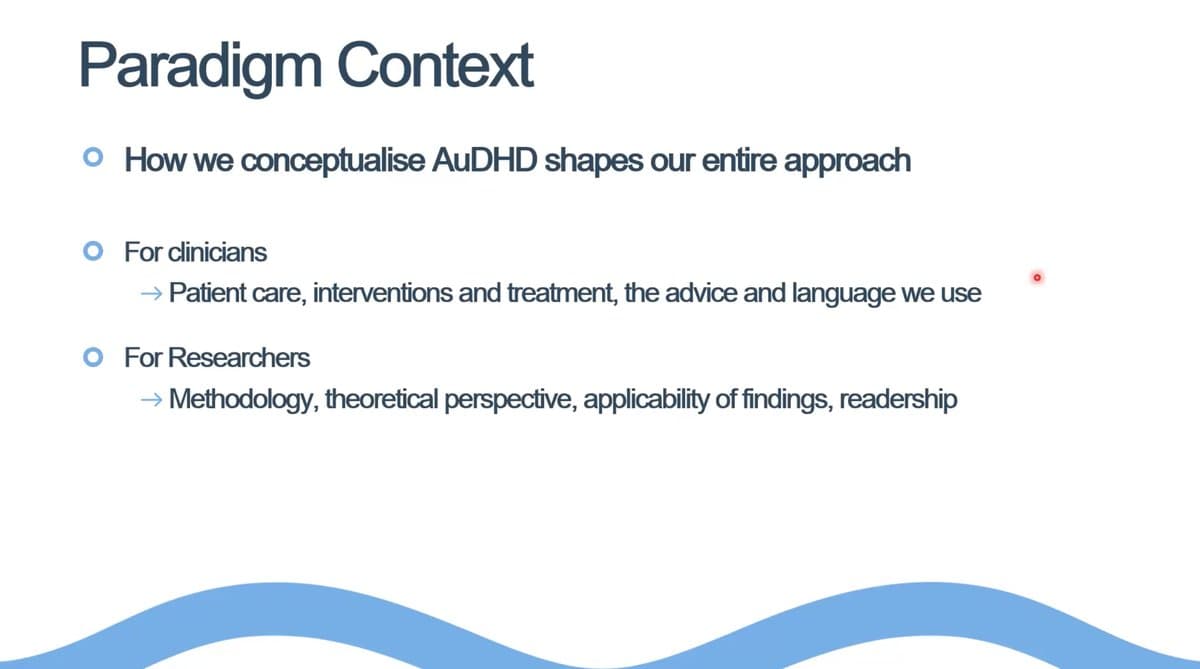 Paradigm Context

How we conceptualise AuDHD shapes our entire approach

For clinicians

→ Patient care, interventions and treatment, the advice and language we use

For Researchers

→ Methodology, theoretical perspective, applicability of findings, readership